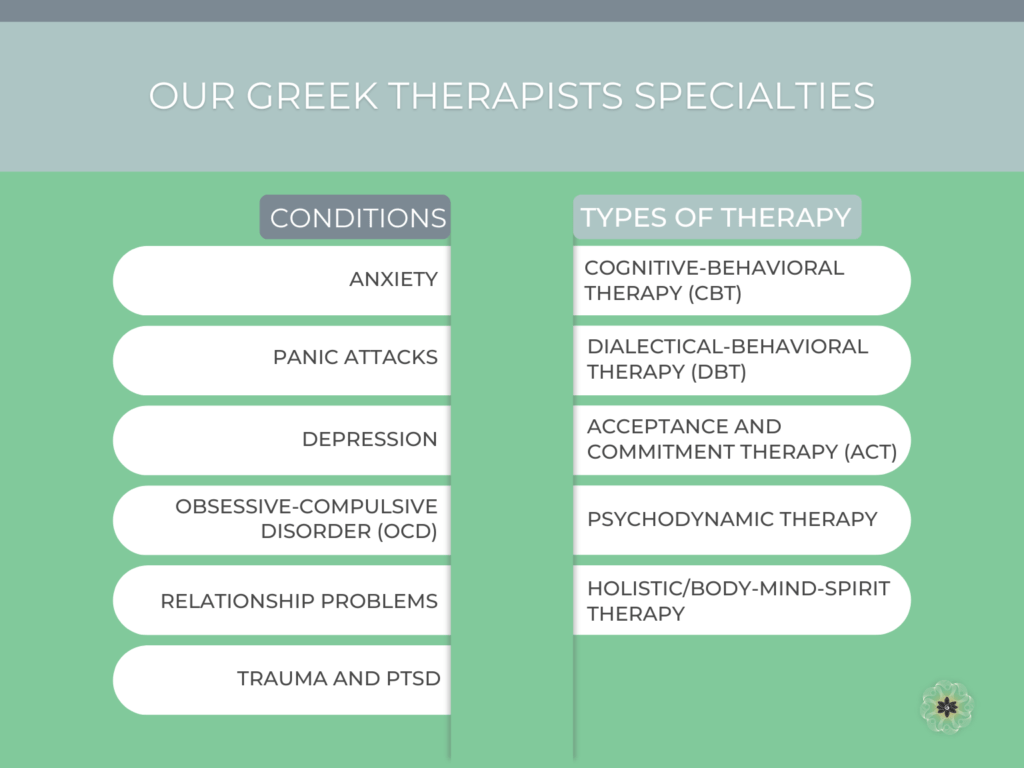 OUR GREEK THERAPISTS SPECIALTIES

CONDITIONS

ANXIETY

PANIC ATTACKS

DEPRESSION

OBSESSIVE-COMPULSIVE DISORDER (OCD)

RELATIONSHIP PROBLEMS

TRAUMA AND PTSD

TYPES OF THERAPY

COGNITIVE-BEHAVIORAL THERAPY (CBT)

DIALECTICAL-BEHAVIORAL THERAPY (DBT)

ACCEPTANCE AND COMMITMENT THERAPY (ACT)

PSYCHODYNAMIC THERAPY

HOLISTIC/BODY-MIND-SPIRIT THERAPY